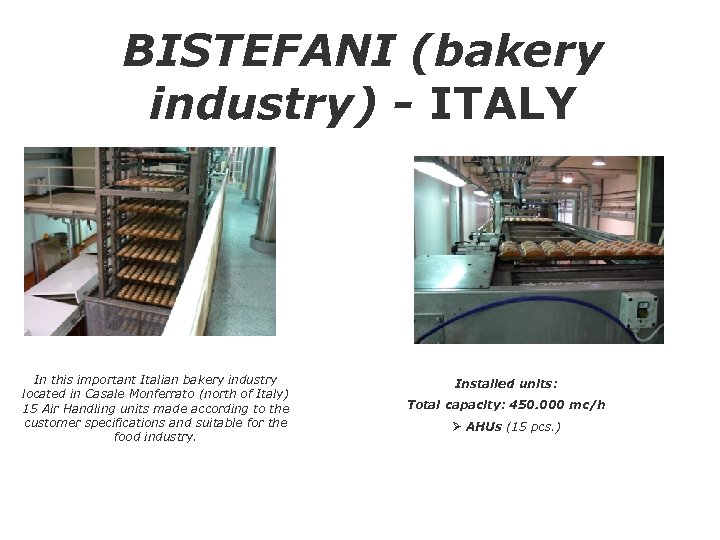 BISTEFANI (bakery industry) - ITALY

In this important Italian bakery industry located in Casale Monferrato (north of Italy) 15 Air Handling units made according to the customer specifications and suitable for the food industry.

Installed units:

Total capacity: 450.000 mc/h

➢ AHUs (15 pcs.)